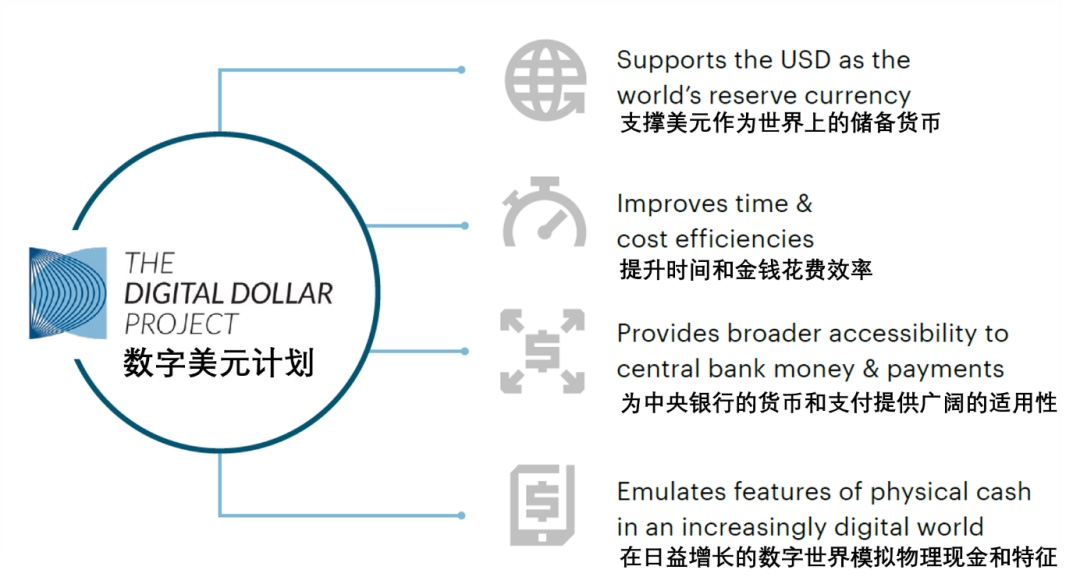 THE DIGITAL DOLLAR PROJECT
数字美元计划

Supports the USD as the world's reserve currency
支撑美元作为世界上的储备货币

Improves time & cost efficiencies
提升时间和金钱花费效率

Provides broader accessibility to central bank money & payments
为中央银行的货币和支付提供广阔的适用性

Emulates features of physical cash in an increasingly digital world
在日益增长的数字世界模拟物理现金和特征